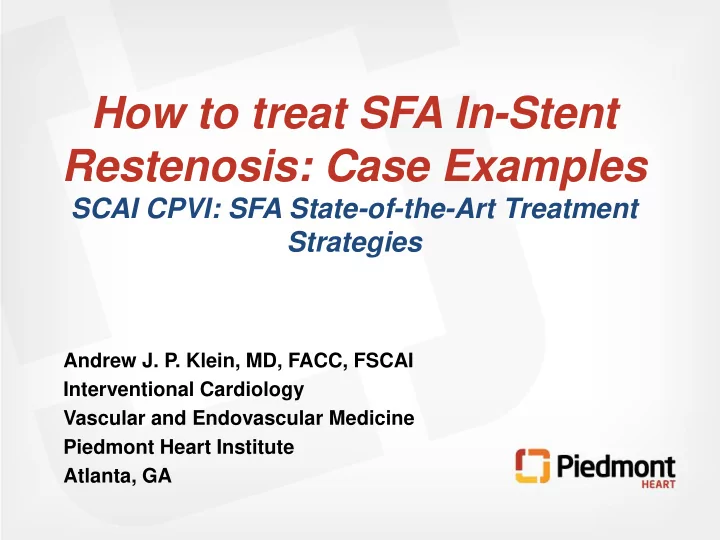 How to treat SFA In-Stent Restenosis: Case Examples
SCAI CPVI: SFA State-of-the-Art Treatment Strategies

Andrew J. P. Klein, MD, FACC, FSCAI
Interventional Cardiology
Vascular and Endovascular Medicine
Piedmont Heart Institute
Atlanta, GA

Piedmont
HEART